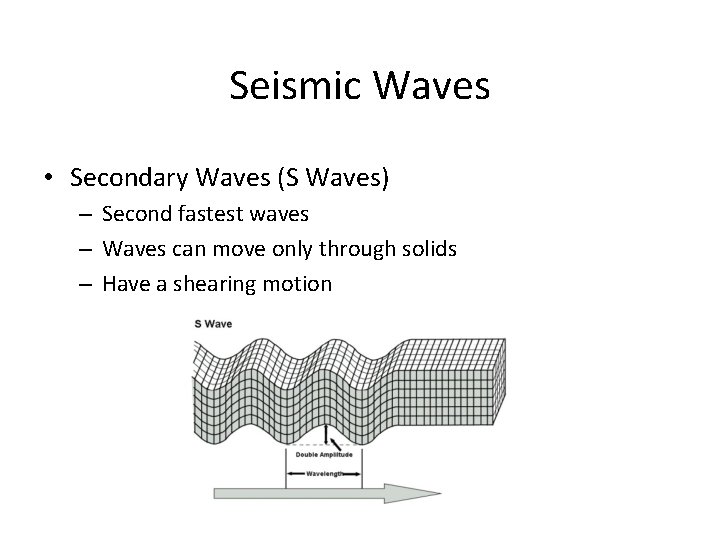 Seismic Waves

• Secondary Waves (S Waves)
– Second fastest waves
– Waves can move only through solids
– Have a shearing motion

S Wave

Double Amplitude

Wavelength